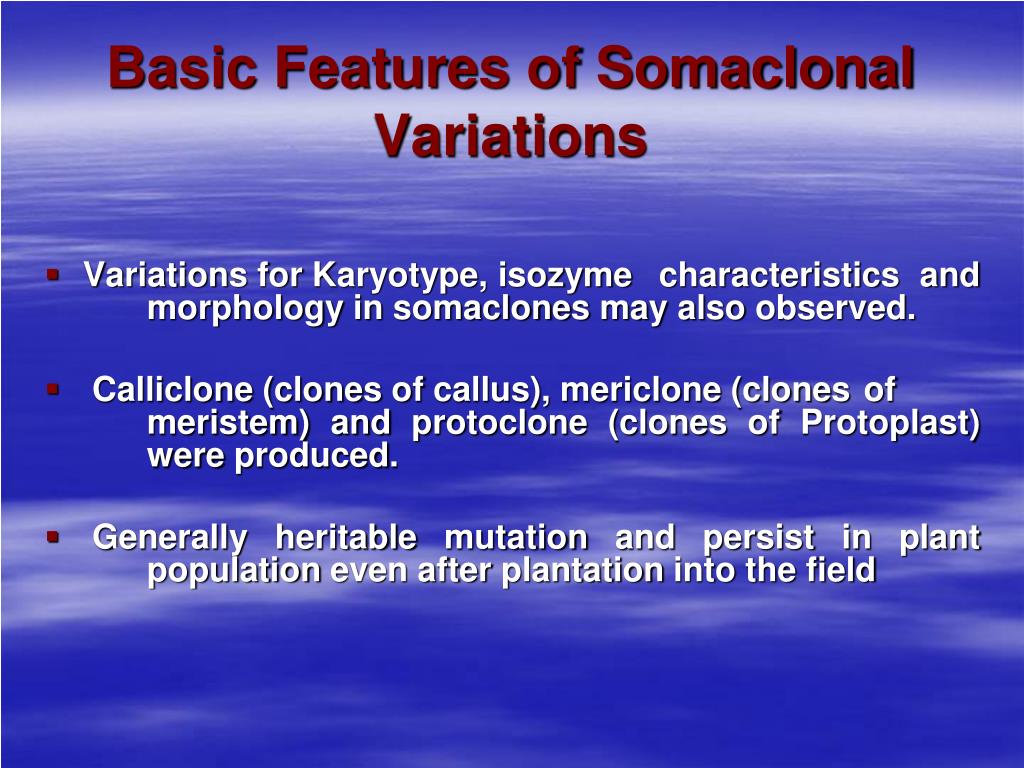 Basic Features of Somaclonal Variations

▪ Variations for Karyotype, isozyme characteristics and morphology in somaclones may also observed.

▪ Calliclone (clones of callus), mericlone (clones of meristem) and protoclone (clones of Protoplast) were produced.

▪ Generally heritable mutation and persist in plant population even after plantation into the field